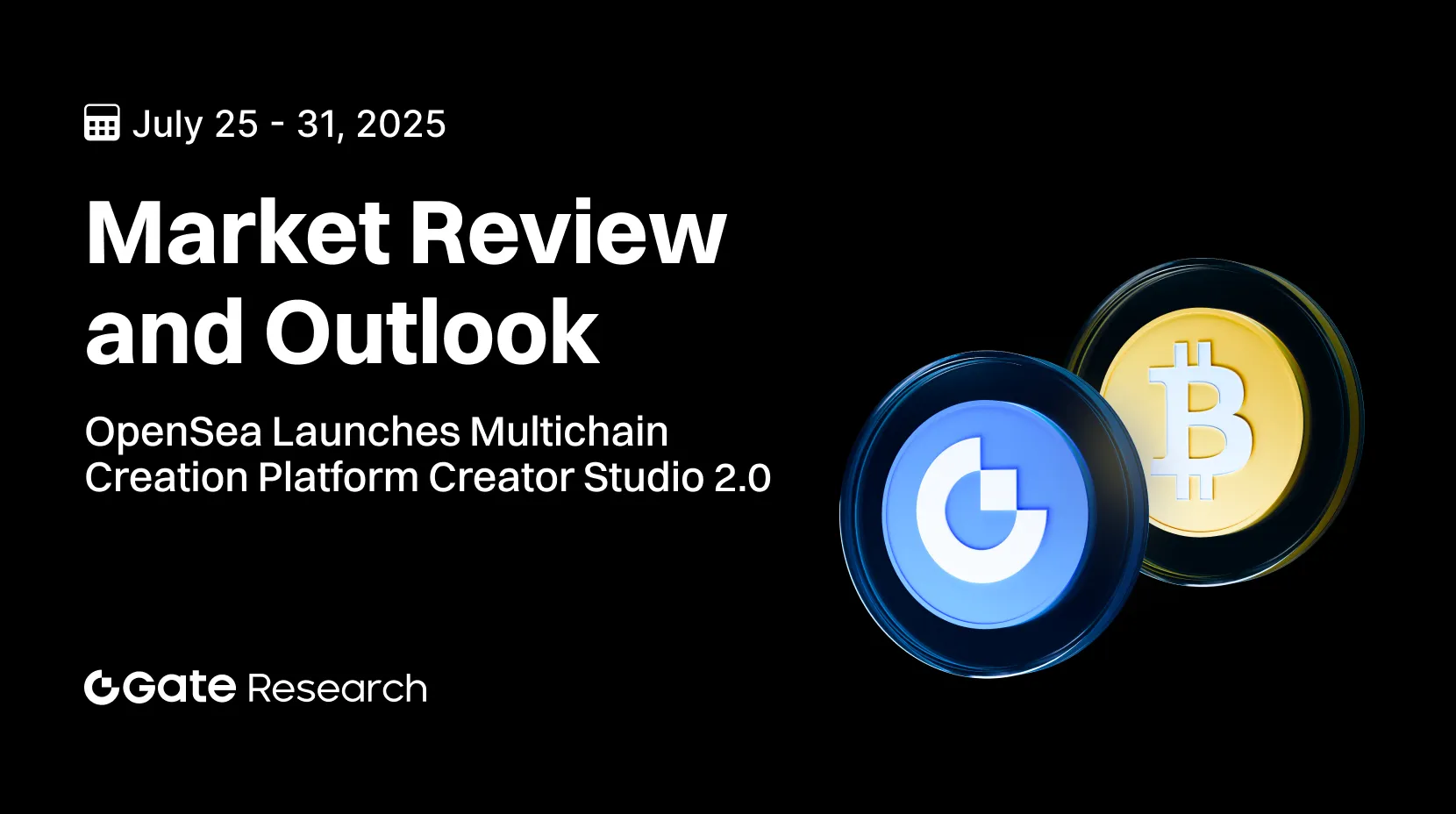 July 25 - 31, 2025

Market Review and Outlook

OpenSea Launches Multichain Creation Platform Creator Studio 2.0

Gate Research